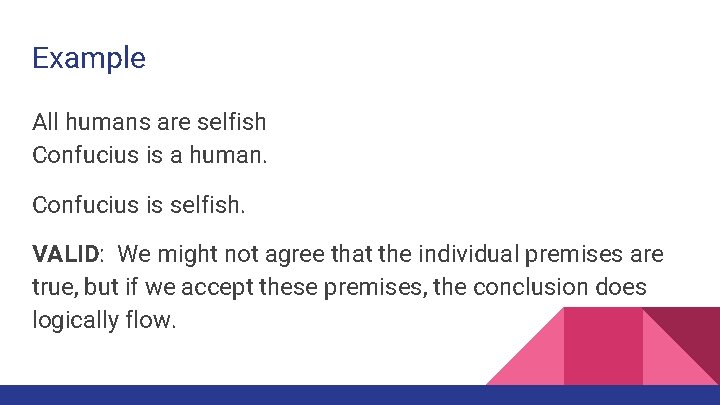 Example

All humans are selfish
Confucius is a human.

Confucius is selfish.

VALID: We might not agree that the individual premises are true, but if we accept these premises, the conclusion does logically flow.